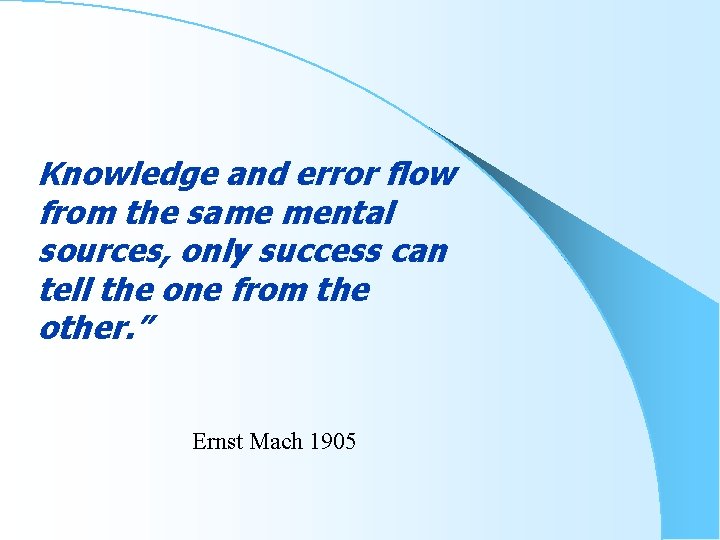 Knowledge and error flow from the same mental sources, only success can tell the one from the other.”

Ernst Mach 1905